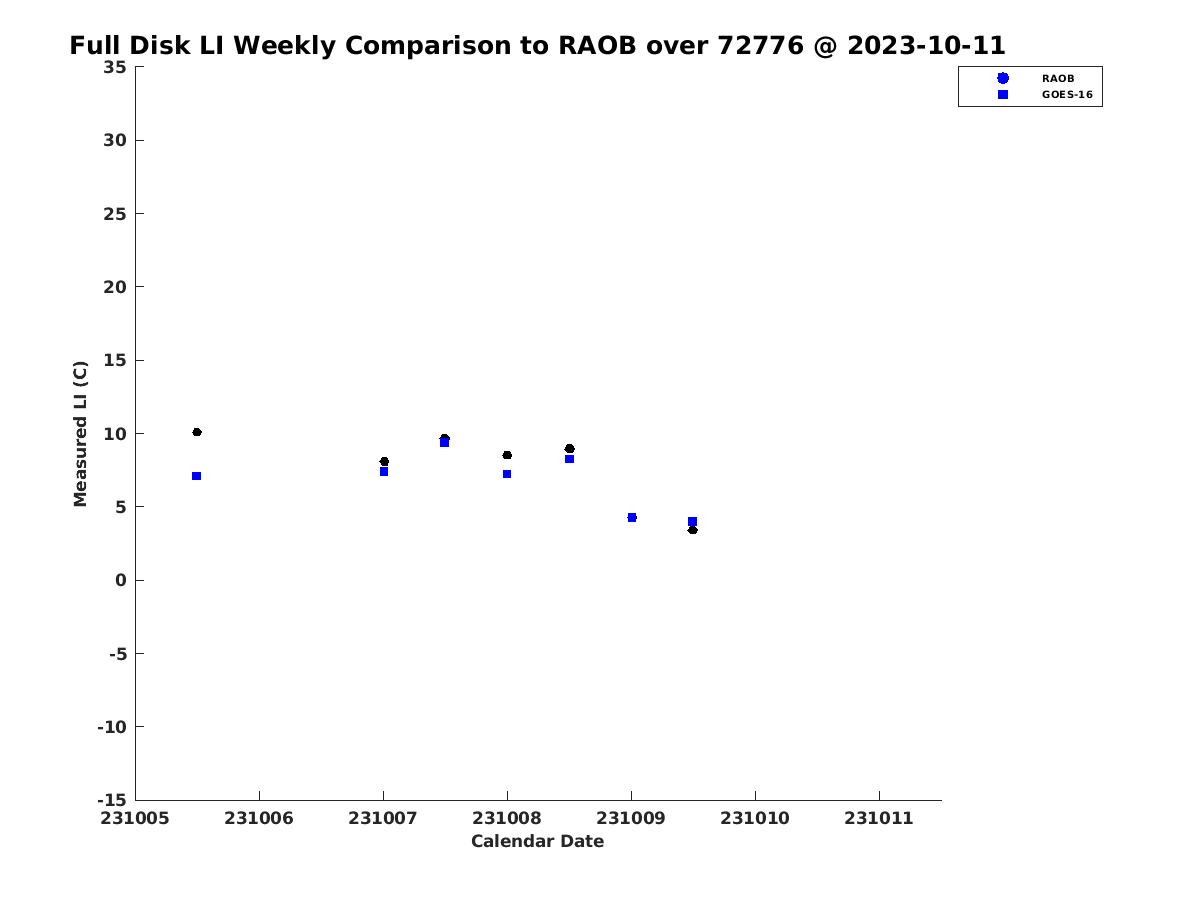 Full Disk LI Weekly Comparison to RAOB over 72776 @ 2023-10-11

RAOB
GOES-16

Measured LI (C)

35
30
25
20
15
10
5
0
-5
-10
-15

231005
231006
231007
231008
231009
231010
231011

Calendar Date